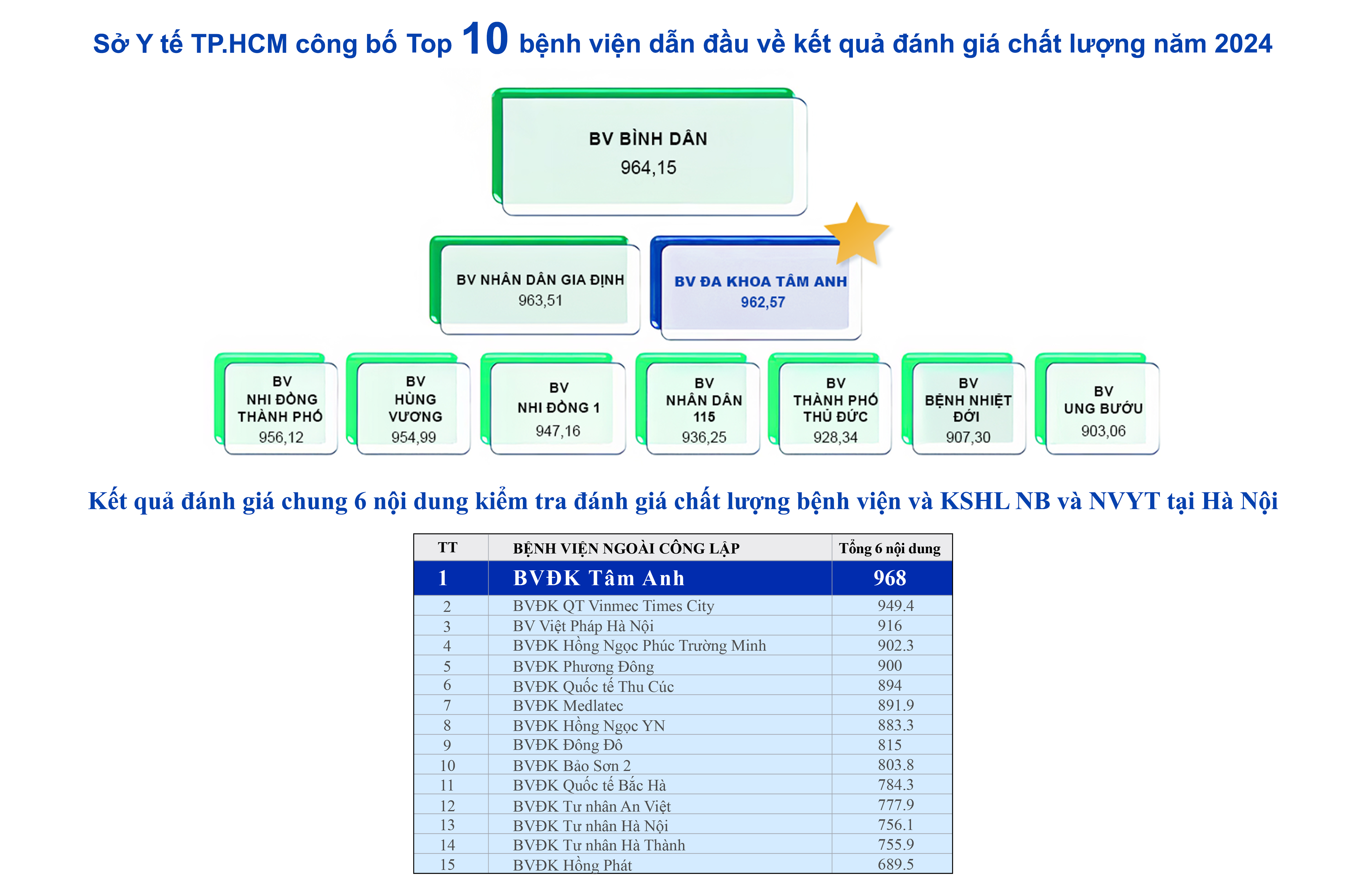 Sở Y tế TP.HCM công bố Top 10 bệnh viện dẫn đầu về kết quả đánh giá chất lượng năm 2024

BV BÌNH DÂN
964,15

BV NHÂN DÂN GIA ĐỊNH
963,51

BV ĐA KHOA TÂM ANH
962,57

BV NHI ĐỒNG THÀNH PHỐ
956,12

BV HÙNG VƯƠNG
954,99

BV NHI ĐỒNG 1
947,16

BV NHÂN DÂN 115
936,25

BV THÀNH PHỐ THỦ ĐỨC
928,34

BV BỆNH NHIỆT ĐỚI
907,30

BV UNG BƯỚU
903,06

Kết quả đánh giá chung 6 nội dung kiểm tra đánh giá chất lượng bệnh viện và KSHL NB và NVYT tại Hà Nội

| TT | BỆNH VIỆN NGOÀI CÔNG LẬP | Tổng 6 nội dung |
|---|---|---|
| 1 | BVĐK Tâm Anh | 968 |
| 2 | BVĐK QT Vinmec Times City | 949.4 |
| 3 | BV Việt Pháp Hà Nội | 916 |
| 4 | BVĐK Hồng Ngọc Phúc Trường Minh | 902.3 |
| 5 | BVĐK Phương Đông | 900 |
| 6 | BVĐK Quốc tế Thu Cúc | 894 |
| 7 | BVĐK Medlatec | 891.9 |
| 8 | BVĐK Hồng Ngọc YN | 883.3 |
| 9 | BVĐK Đông Đô | 815 |
| 10 | BVĐK Bảo Sơn 2 | 803.8 |
| 11 | BVĐK Quốc tế Bắc Hà | 784.3 |
| 12 | BVĐK Tư nhân An Việt | 777.9 |
| 13 | BVĐK Tư nhân Hà Nội | 756.1 |
| 14 | BVĐK Tư nhân Hà Thành | 755.9 |
| 15 | BVĐK Hồng Phát | 689.5 |